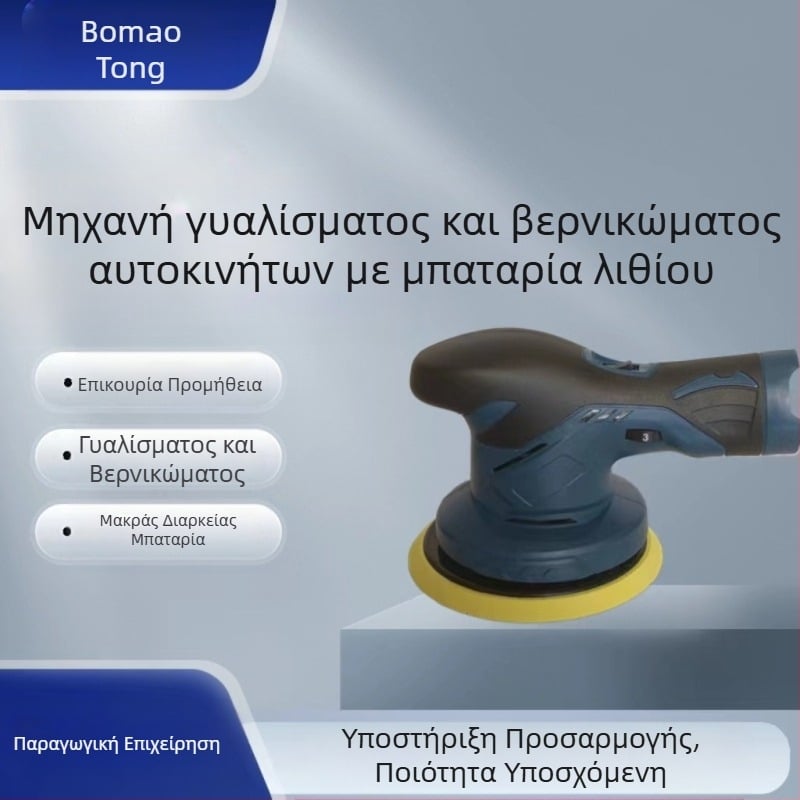 Bomao Tong

Μηχανή γυαλίσματος και βερνικώματος αυτοκινήτων με μπαταρία λιθίου

• Επικουρία Προμήθεια

• Γυαλίσματος και Βερνικώματος

• Μακράς Διαρκείας Μπαταρία

3

Παραγωγική Επιχείρηση

Υποστήριξη Προσαρμογής, Ποιότητα Υποσχόμενη